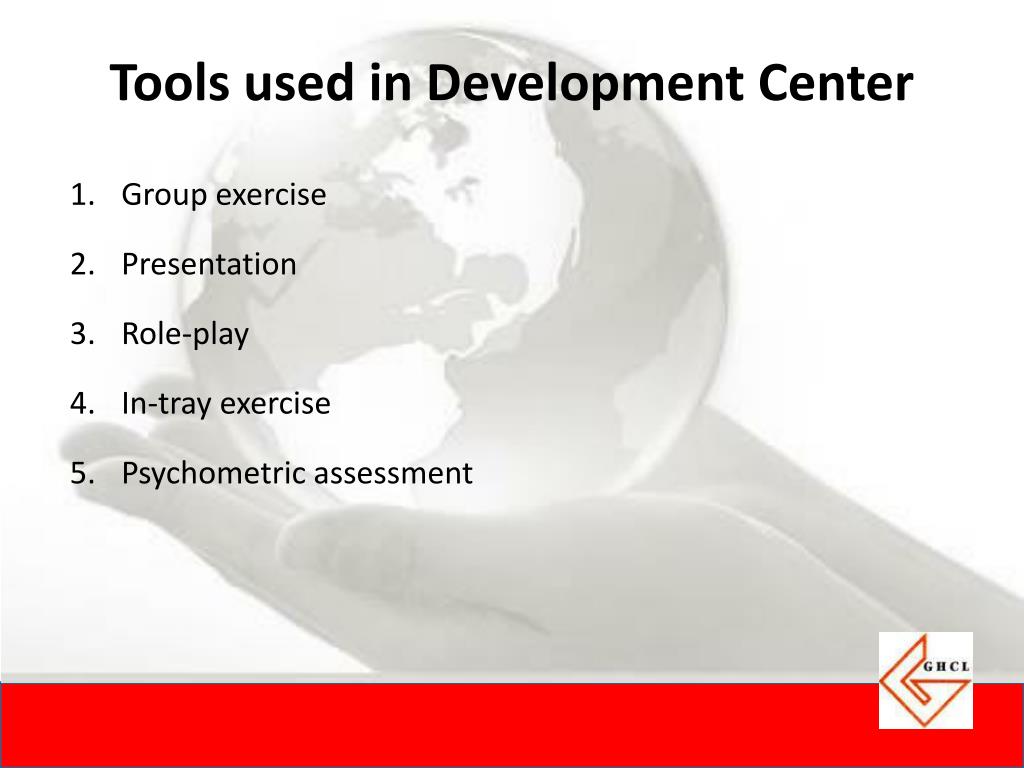 Tools used in Development Center

1. Group exercise
2. Presentation
3. Role-play
4. In-tray exercise
5. Psychometric assessment

GHCL